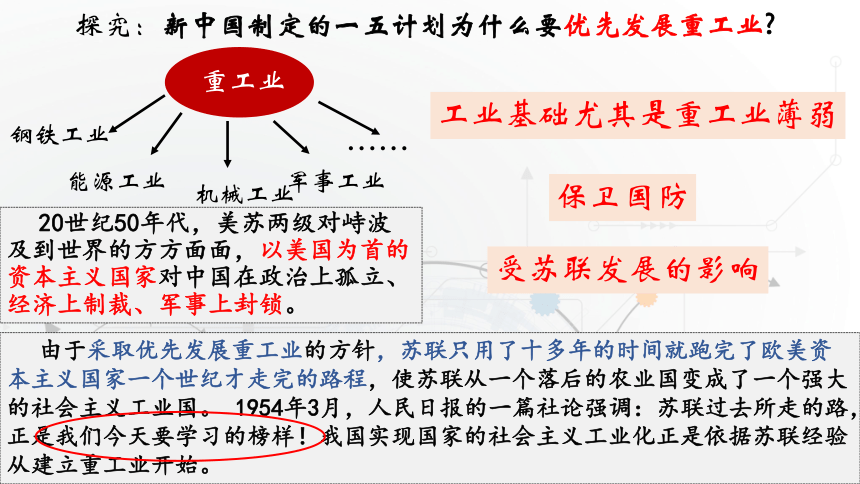 探究：新中国制定的一五计划为什么要优先发展重工业？

重工业

钢铁工业

能源工业

机械工业

军事工业

……

工业基础尤其是重工业薄弱

保卫国防

受苏联发展的影响

20世纪50年代，美苏两级对峙波及到世界的方方面面，以美国为首的资本主义国家对中国在政治上孤立、经济上制裁、军事上封锁。

由于采取优先发展重工业的方针，苏联只用了十多年的时间就跑完了欧美资本主义国家一个世纪才走完的路程，使苏联从一个落后的农业国变成了一个强大的社会主义工业国。1954年3月，人民日报的一篇社论强调：苏联过去所走的路，正是我们今天要学习的榜样！我国实现国家的社会主义工业化正是依据苏联经验从建立重工业开始。